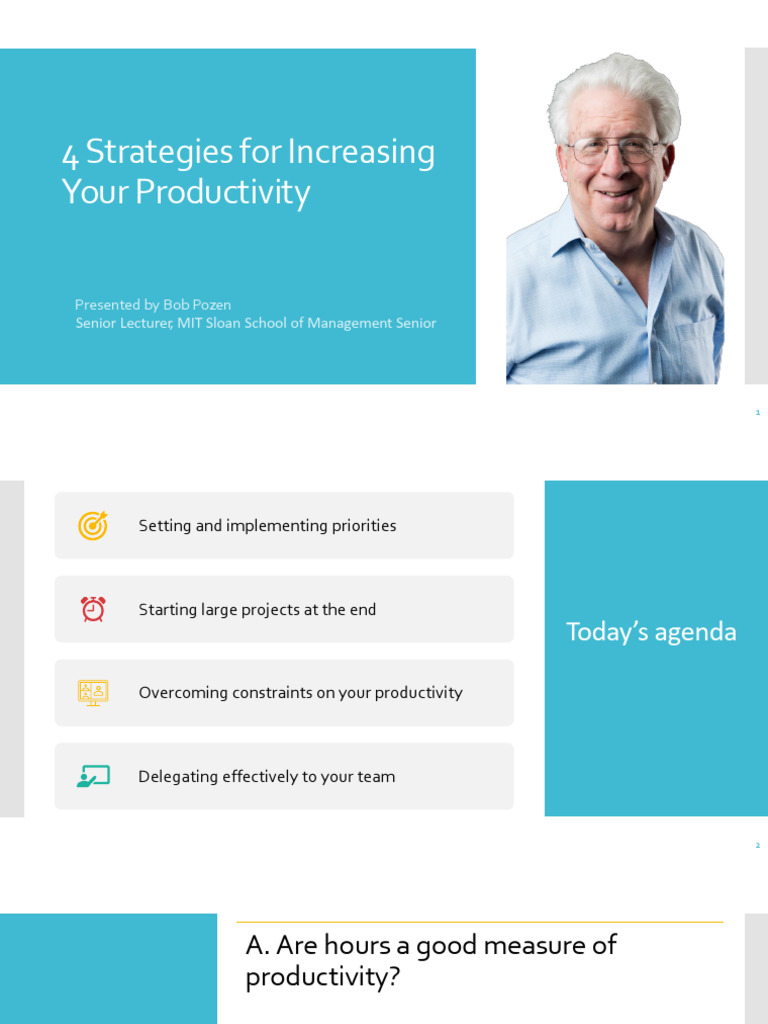 4 Strategies for Increasing Your Productivity

Presented by Bob Pozen
Senior Lecturer, MIT Sloan School of Management Senior

1

Setting and implementing priorities

Starting large projects at the end

Overcoming constraints on your productivity

Delegating effectively to your team

Today's agenda

2

A. Are hours a good measure of productivity?